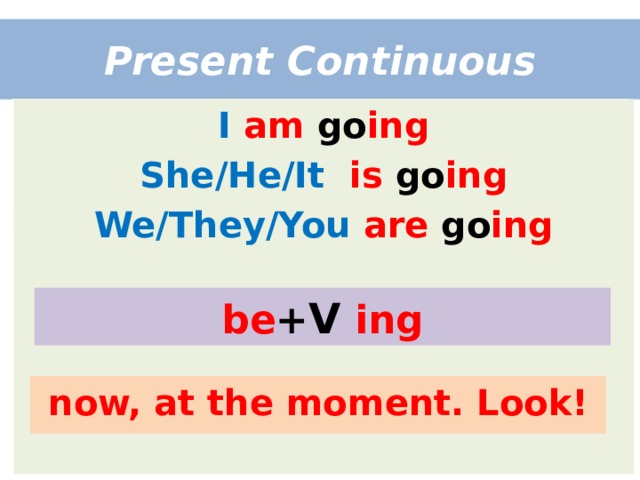 Present Continuous

I am going
She/He/It is going
We/They/You are going

be+V ing

now, at the moment. Look!